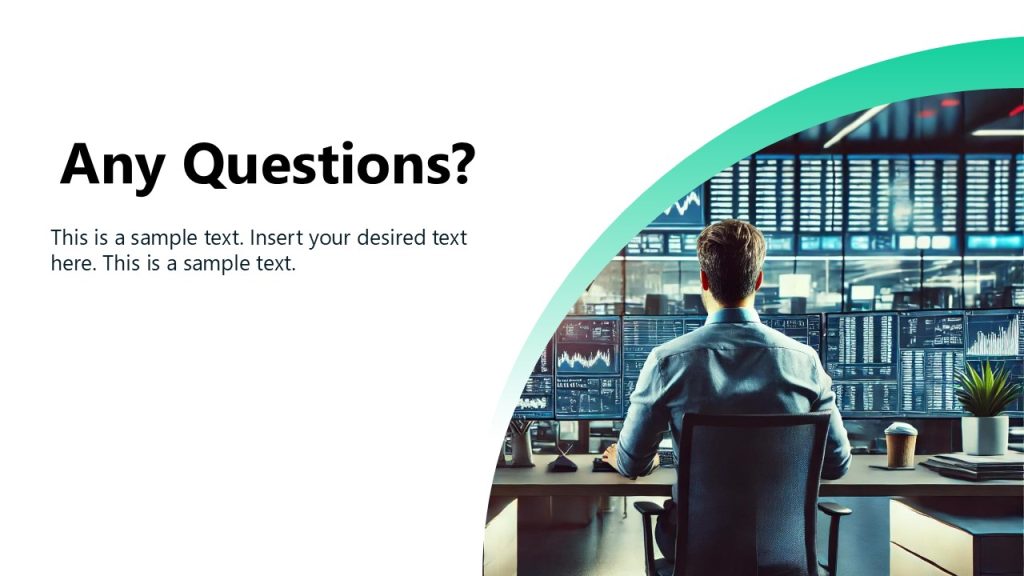 Any Questions?

This is a sample text. Insert your desired text here. This is a sample text.